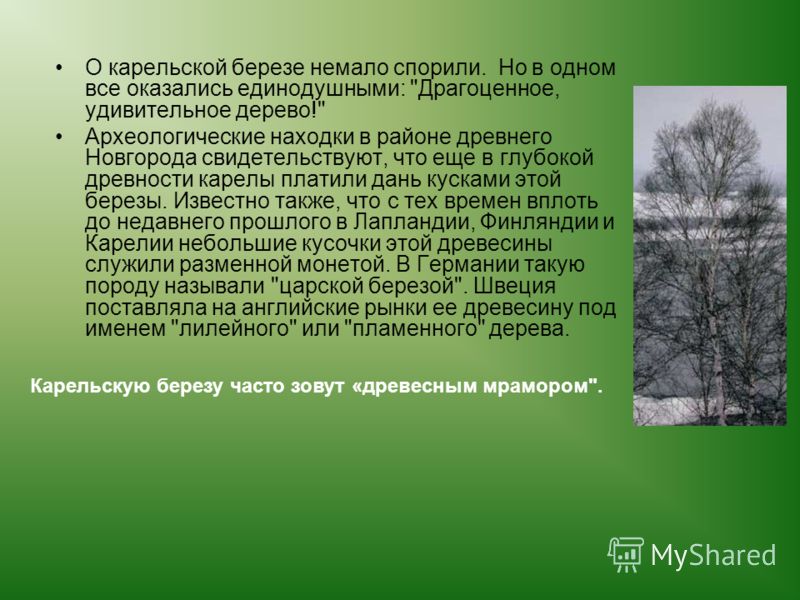 • О карельской березе немало спорили. Но в одном все оказались единодушными: "Драгоценное, удивительное дерево!"

• Археологические находки в районе древнего Новгорода свидетельствуют, что еще в глубокой древности карелы платили дань кусками этой березы. Известно также, что с тех времен вплоть до недавнего прошлого в Лапландии, Финляндии и Карелии небольшие кусочки этой древесины служили разменной монетой. В Германии такую породу называли "царской березой". Швеция поставляла на английские рынки ее древесину под именем "лилейного" или "пламенного" дерева.

Карельскую березу часто зовут «древесным мрамором".

MyShared